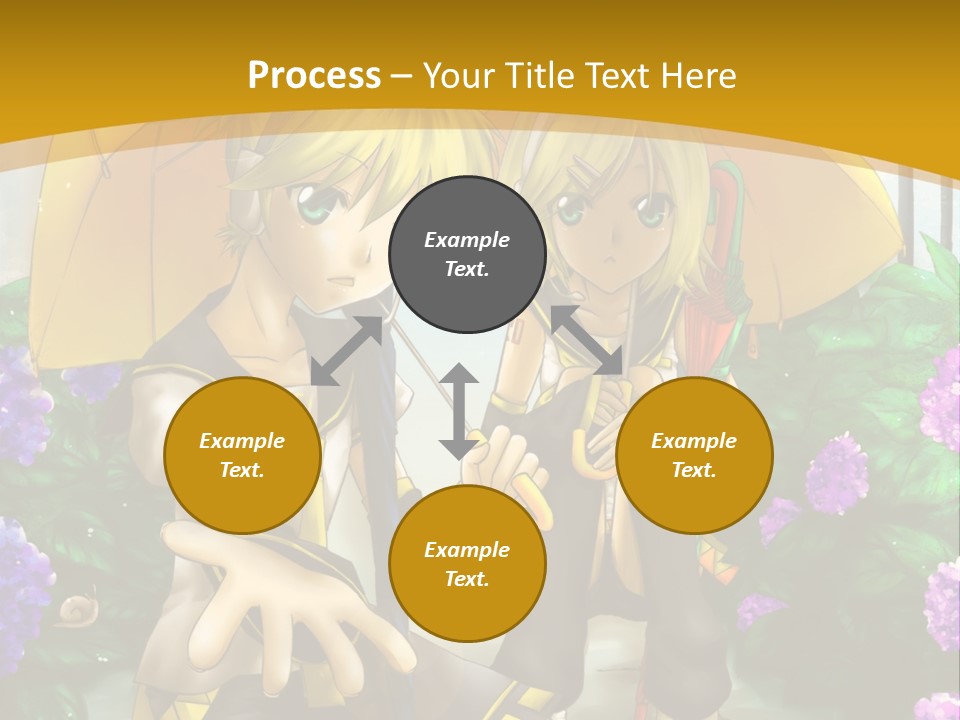 Process – Your Title Text Here

Example Text.

Example Text.

Example Text.

Example Text.